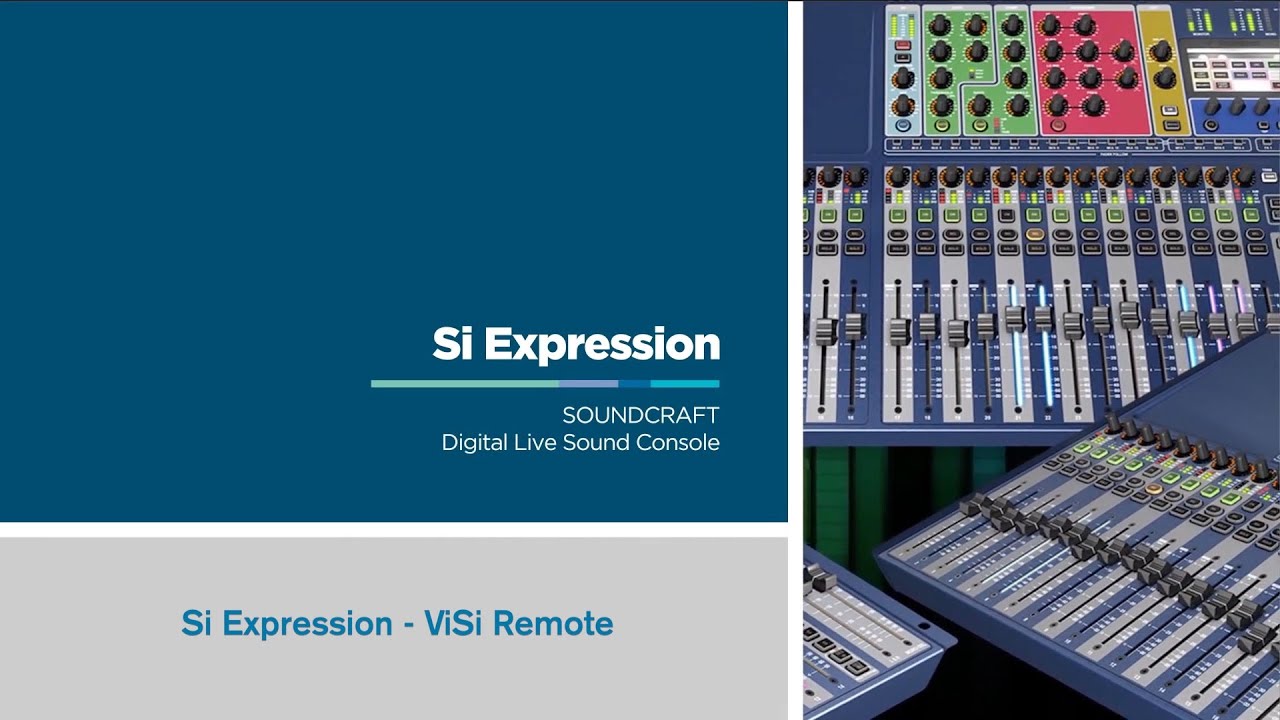 Si Expression

SOUNDCRAFT
Digital Live Sound Console

Si Expression - ViSi Remote